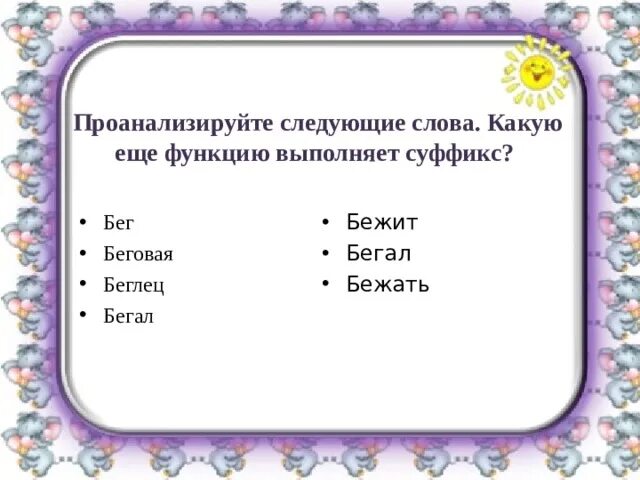 Проанализируйте следующие слова. Какую еще функцию выполняет суффикс?

• Бег
• Беговая
• Беглец
• Бегал

• Бежит
• Бегал
• Бежать